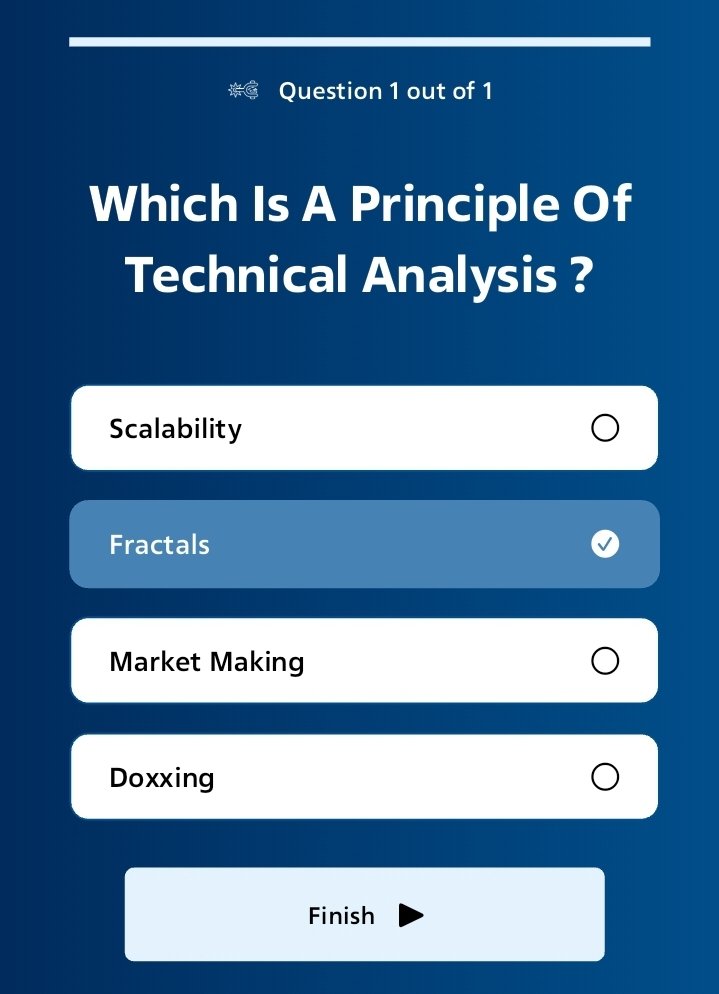 Question 1 out of 1

Which Is A Principle Of Technical Analysis ?

Scalability

Fractals

Market Making

Doxxing

Finish